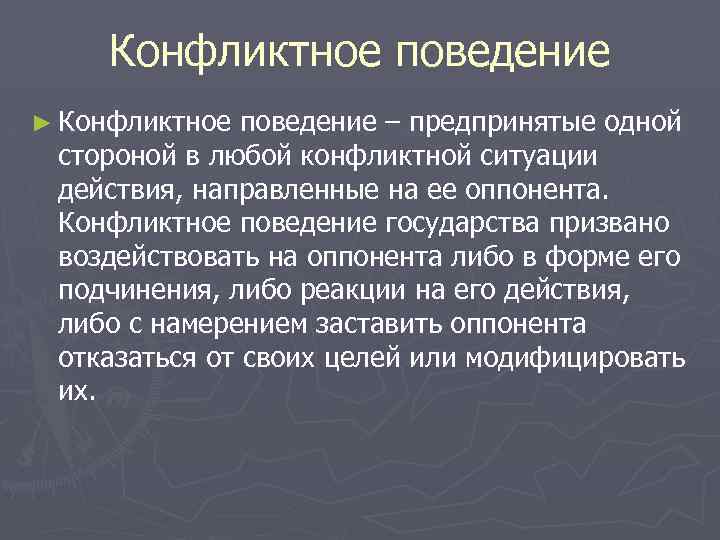 Конфликтное поведение

► Конфликтное поведение – предпринятые одной стороной в любой конфликтной ситуации действия, направленные на ее оппонента. Конфликтное поведение государства призвано воздействовать на оппонента либо в форме его подчинения, либо реакции на его действия, либо с намерением заставить оппонента отказаться от своих целей или модифицировать их.